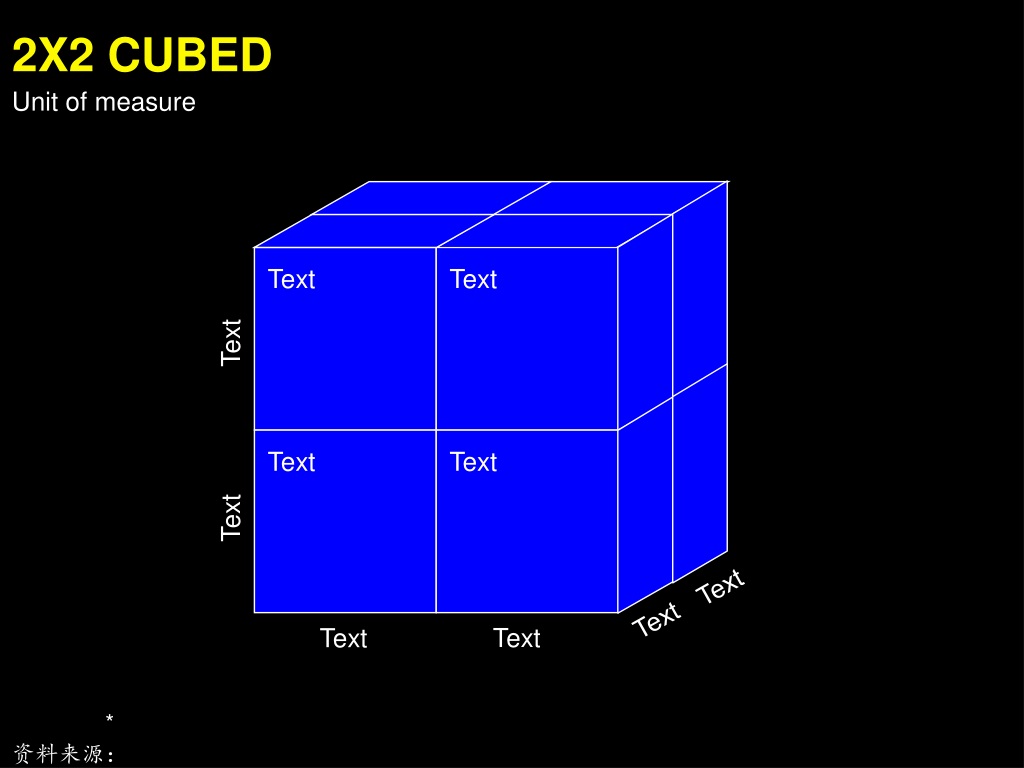 2X2 CUBED
Unit of measure

Text
Text
Text
Text
Text
Text
Text
Text
Text
Text

*
资料来源: